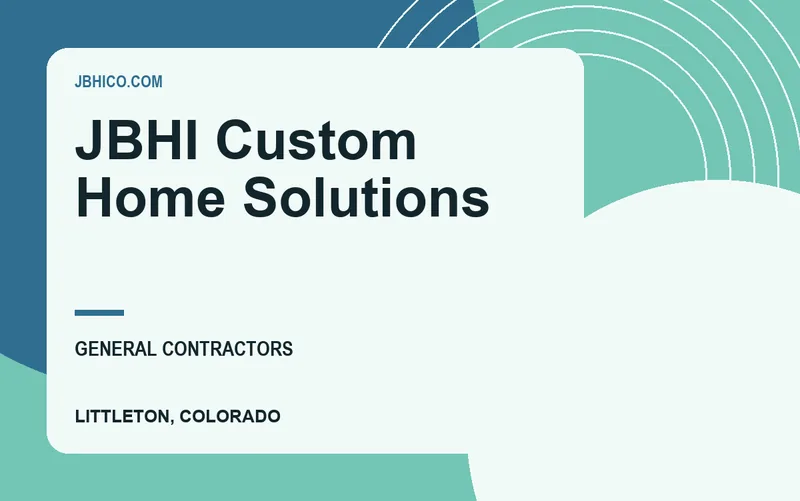 JBHICO.COM

JBHI Custom Home Solutions

GENERAL CONTRACTORS

LITTLETON, COLORADO